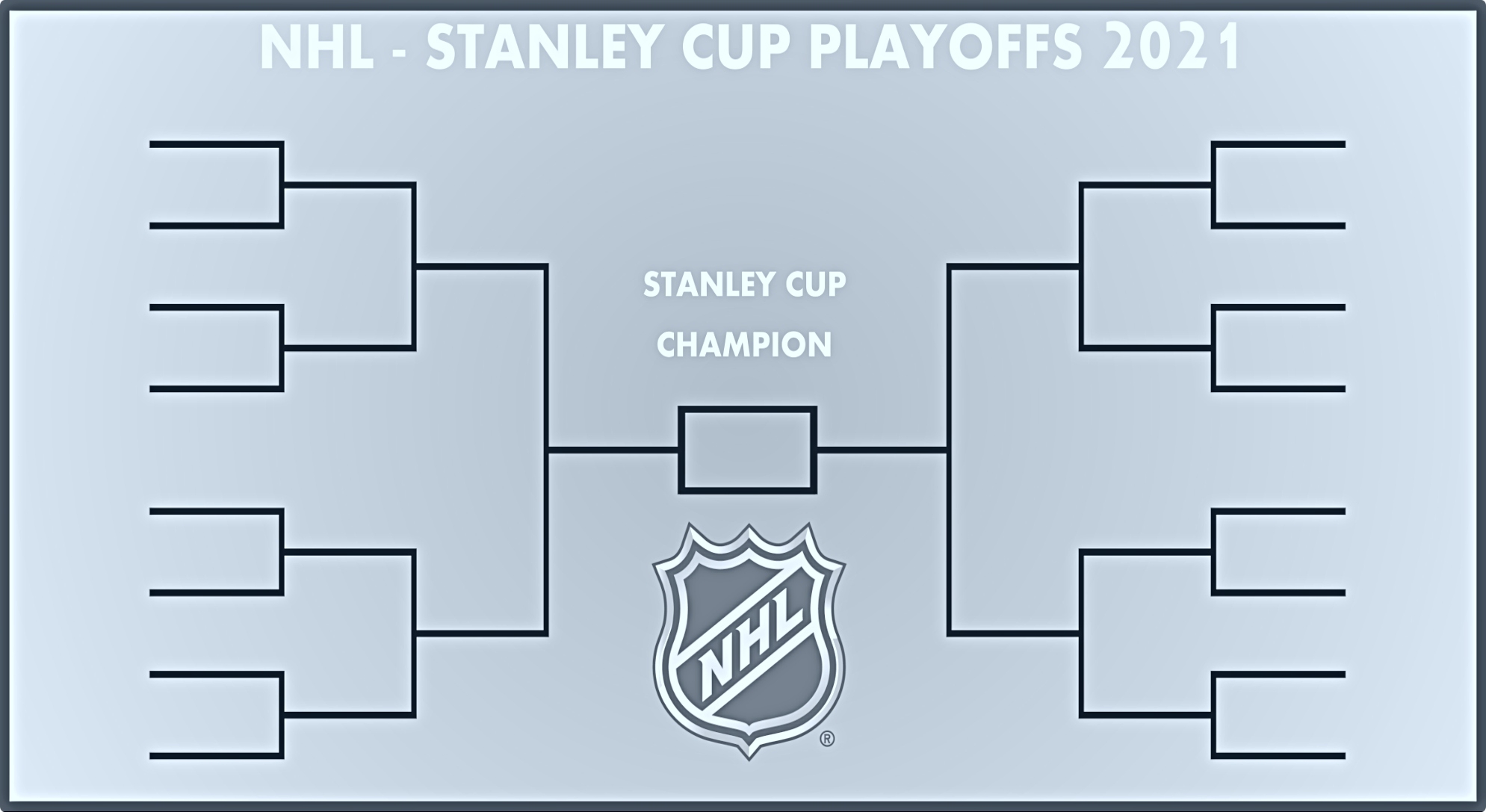 NHL - STANLEY CUP PLAYOFFS 2021

STANLEY CUP

CHAMPION

NHL
®